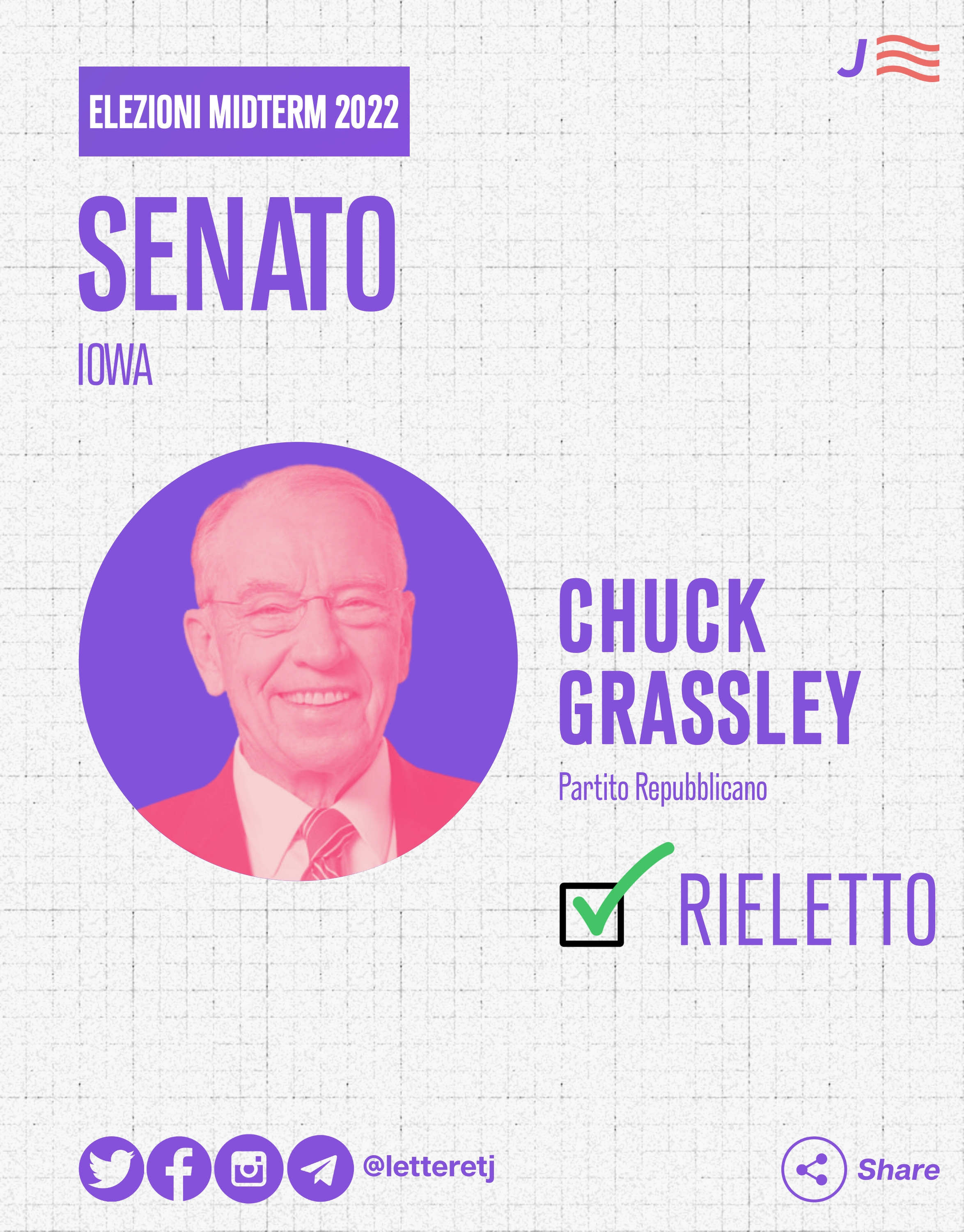 J

ELEZIONI MIDTERM 2022

SENATO

IOWA

CHUCK GRASSLEY

Partito Repubblicano

RIELETTO

@letteretj

Share